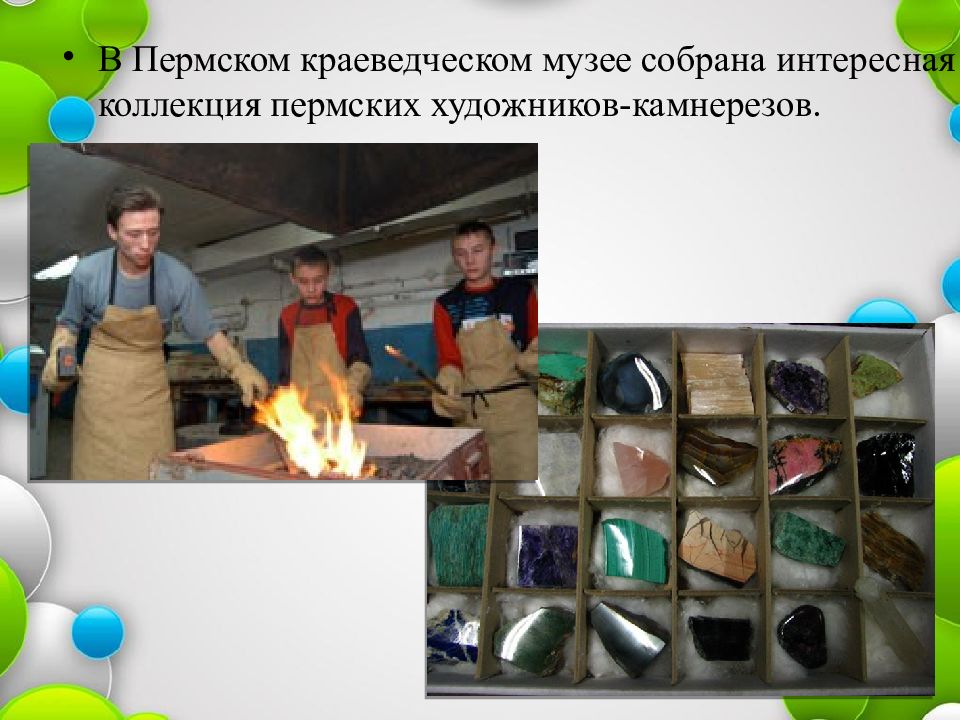 • В Пермском краеведческом музее собрана интересная коллекция пермских художников-камнерезов.